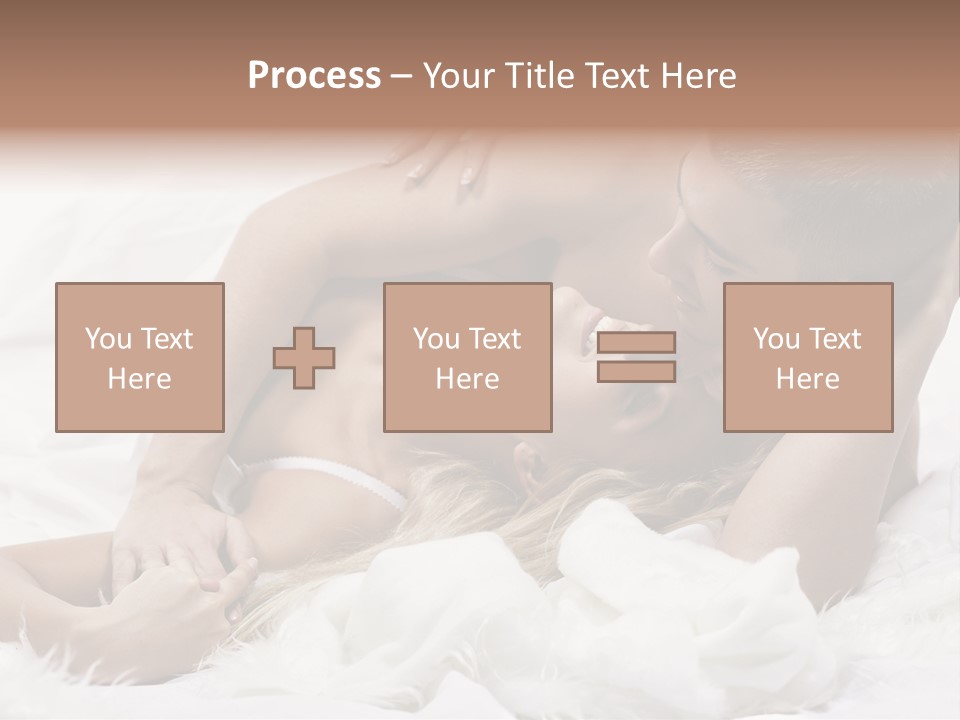 Process – Your Title Text Here

You Text Here

You Text Here

You Text Here